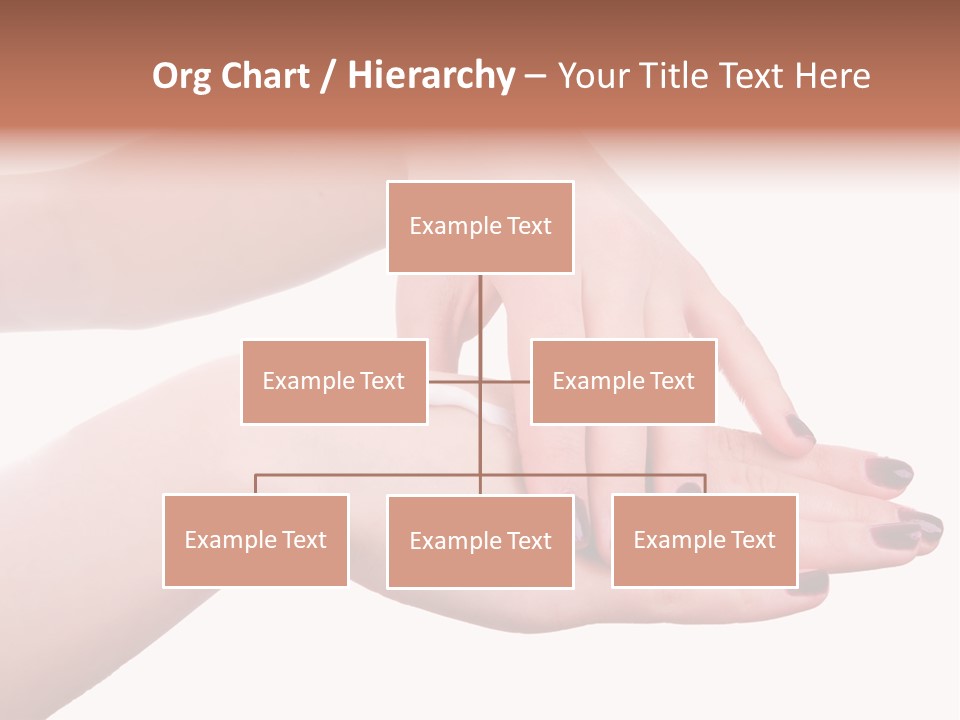 Org Chart / Hierarchy – Your Title Text Here

Example Text

Example Text

Example Text

Example Text

Example Text

Example Text